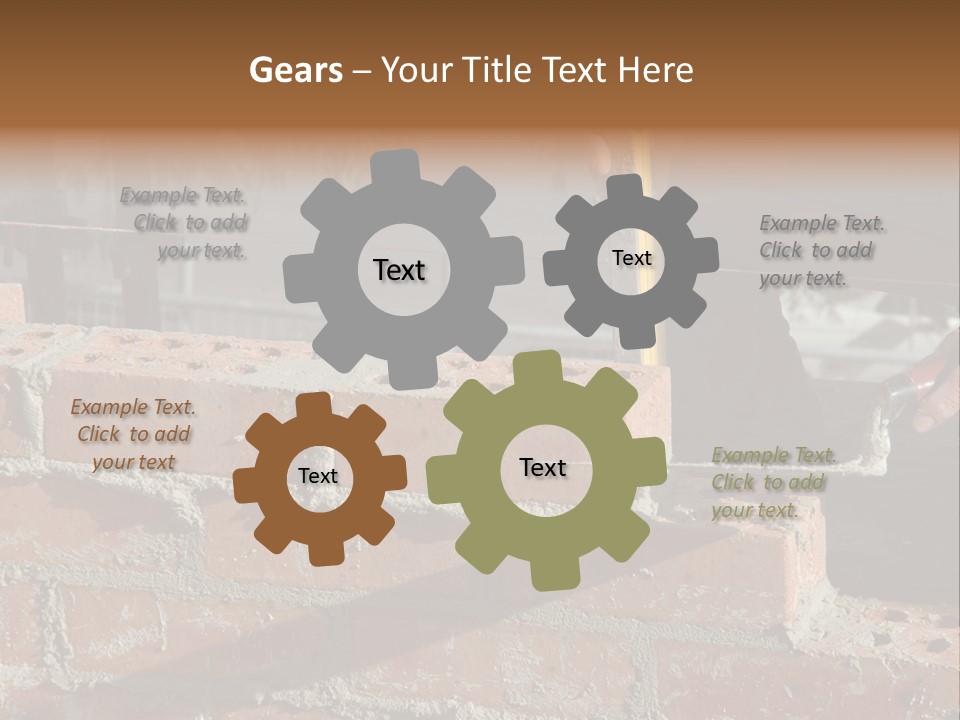 Gears – Your Title Text Here

Example Text. Click to add your text.

Text

Text

Example Text. Click to add your text.

Example Text. Click to add your text

Text

Text

Example Text. Click to add your text.